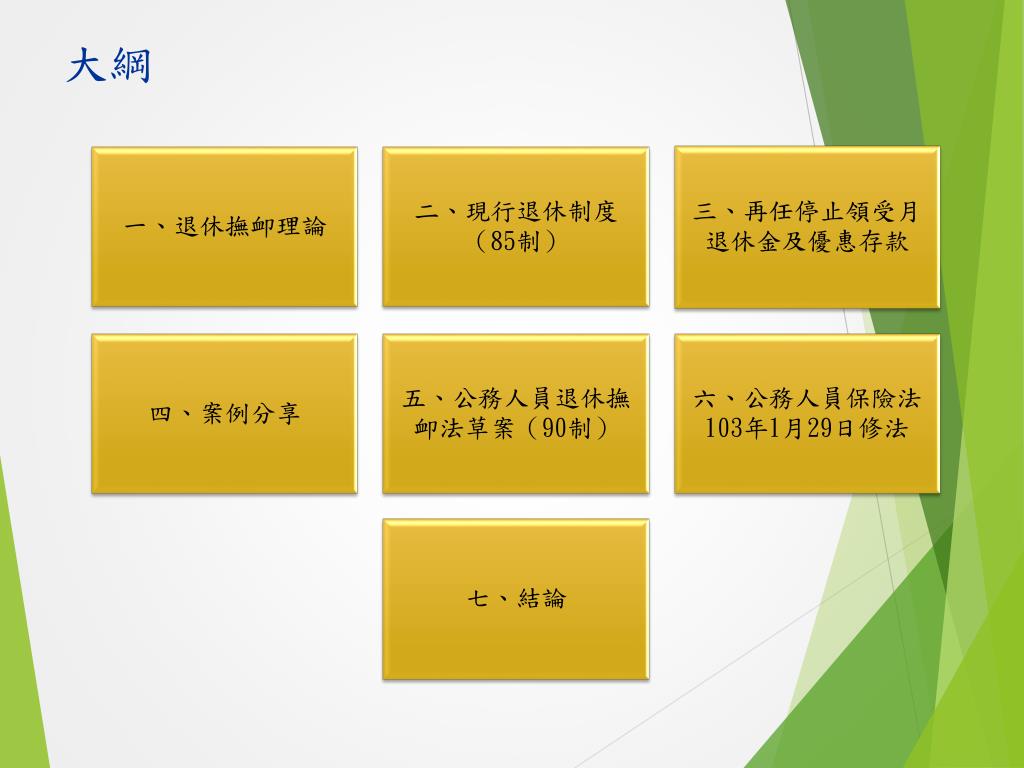 大綱

一、退休撫卹理論

二、現行退休制度（85制）

三、再任停止領受月退休金及優惠存款

四、案例分享

五、公務人員退休撫卹法草案（90制）

六、公務人員保險法103年1月29日修法

七、結論